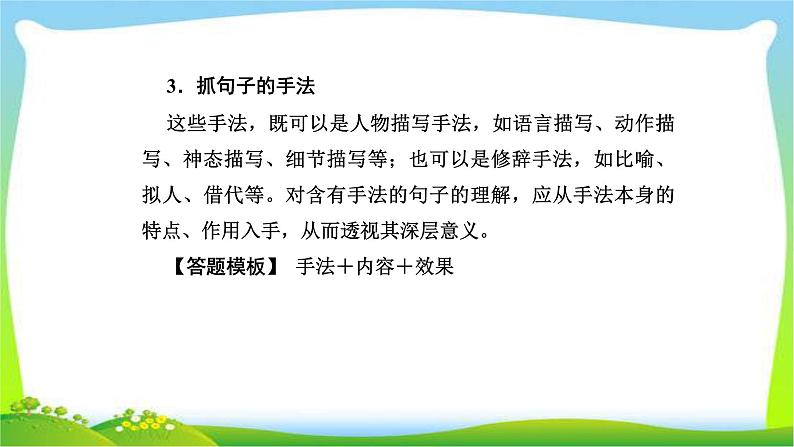 3．抓句子的手法

这些手法，既可以是人物描写手法，如语言描写、动作描写、神态描写、细节描写等；也可以是修辞手法，如比喻、拟人、借代等。对含有手法的句子的理解，应从手法本身的特点、作用入手，从而透视其深层意义。

【答题模板】 手法＋内容＋效果